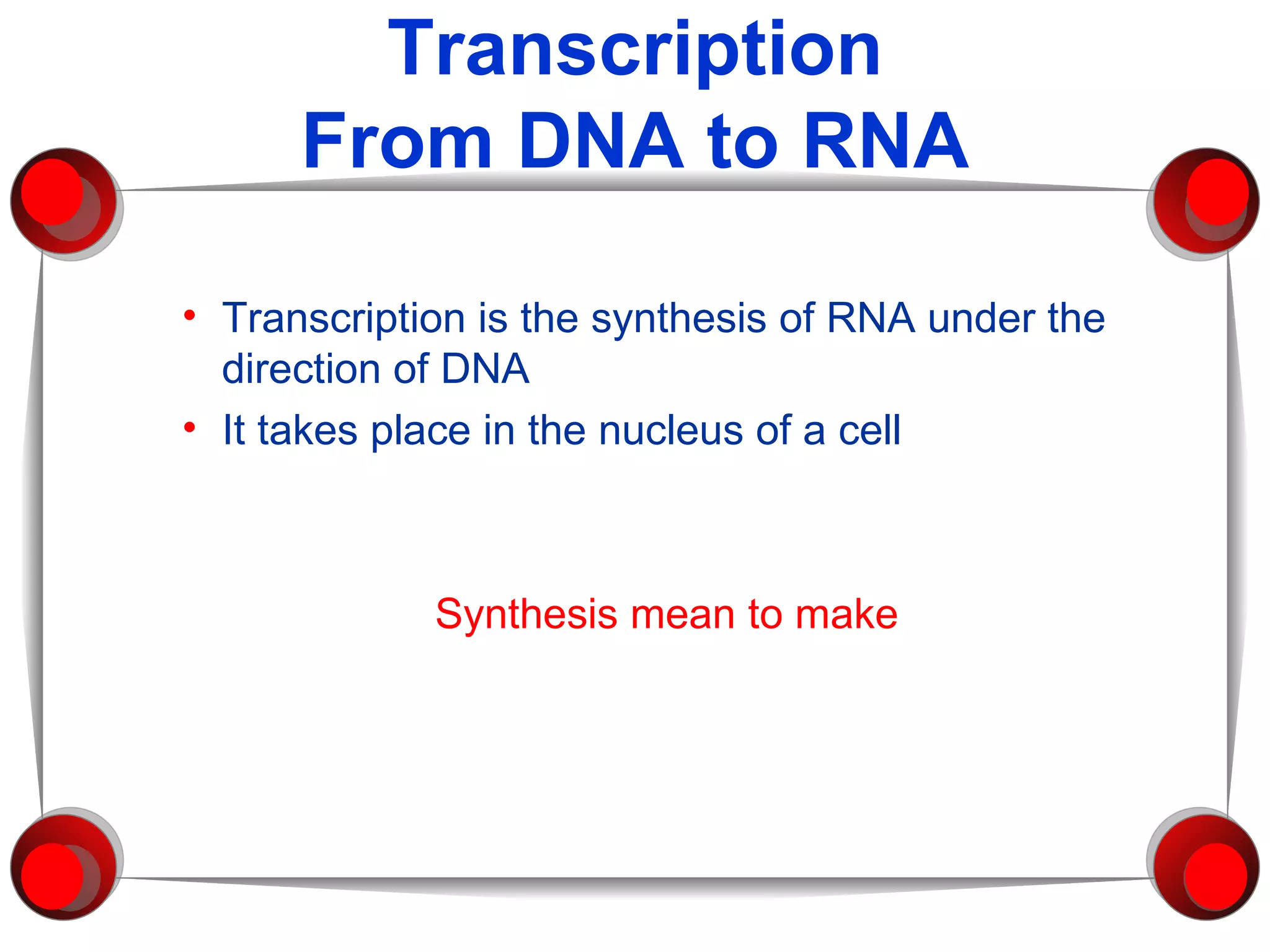 Transcription
From DNA to RNA

• Transcription is the synthesis of RNA under the direction of DNA
• It takes place in the nucleus of a cell

Synthesis mean to make